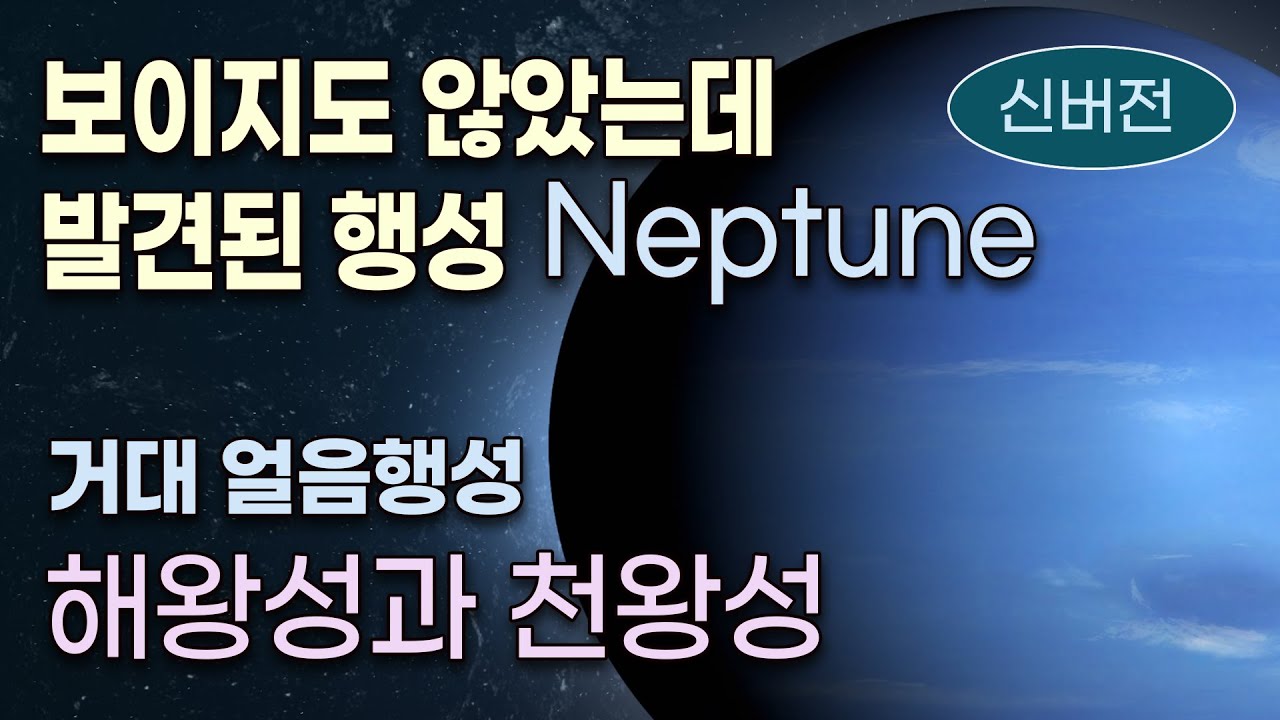 보이지도 않았는데
발견된 행성 Neptune

신버전

거대 얼음행성
해왕성과 천왕성